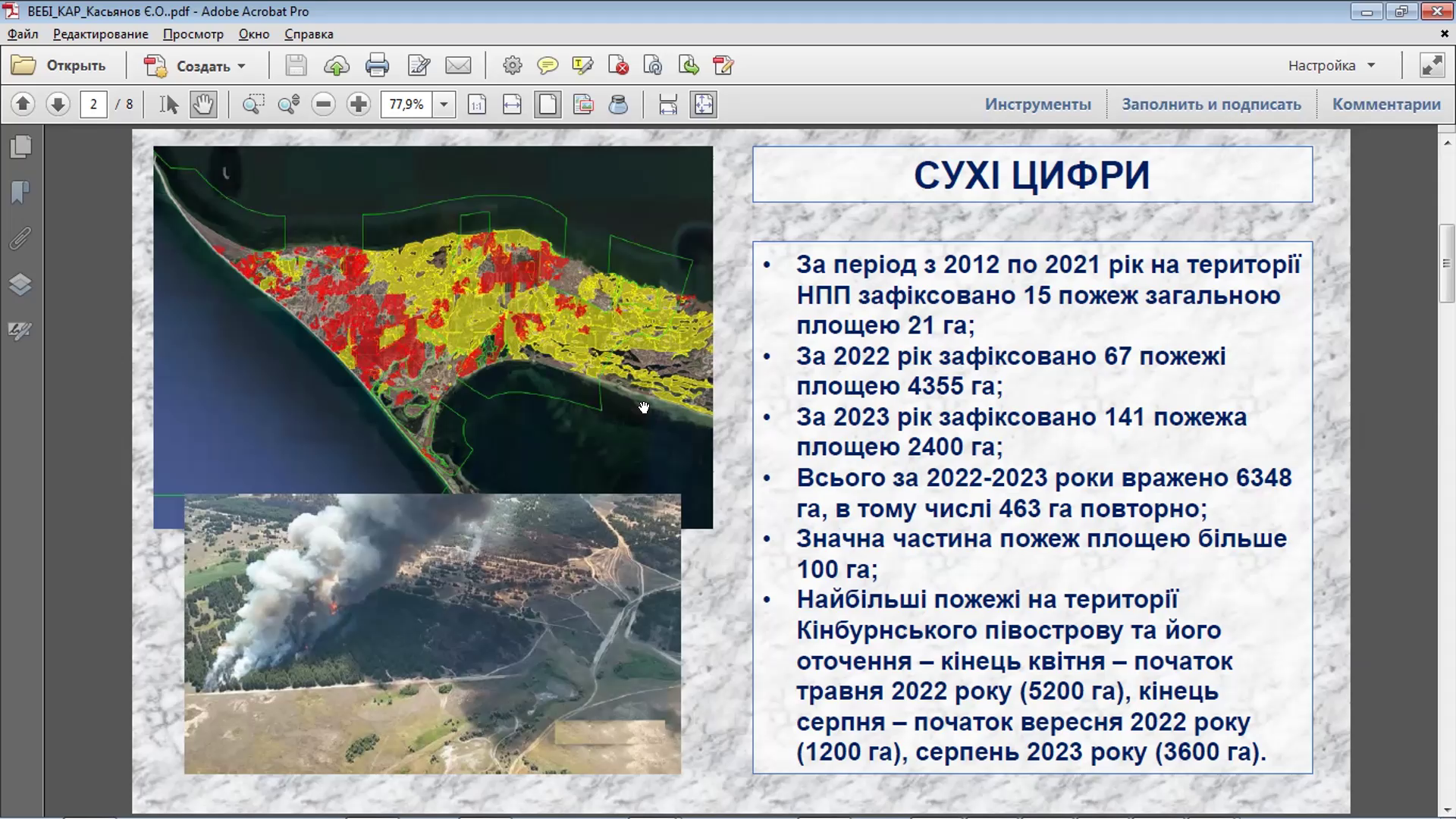 ВЕБІ_КАР_Касьянов Є.О..pdf - Adobe Acrobat Pro

Файл Редактирование Просмотр Окно Справка

Открыть Создать Настройка

2 / 8 77,9% Инструменты Заполнить и подписать Комментарии

СУХІ ЦИФРИ

• За період з 2012 по 2021 рік на території НПП зафіксовано 15 пожеж загальною площею 21 га;
• За 2022 рік зафіксовано 67 пожежі площею 4355 га;
• За 2023 рік зафіксовано 141 пожежа площею 2400 га;
• Всього за 2022-2023 роки вражено 6348 га, в тому числі 463 га повторно;
• Значна частина пожеж площею більше 100 га;
• Найбільші пожежі на території Кінбурнського півострову та його оточення – кінець квітня – початок травня 2022 року (5200 га), кінець серпня – початок вересня 2022 року (1200 га), серпень 2023 року (3600 га).